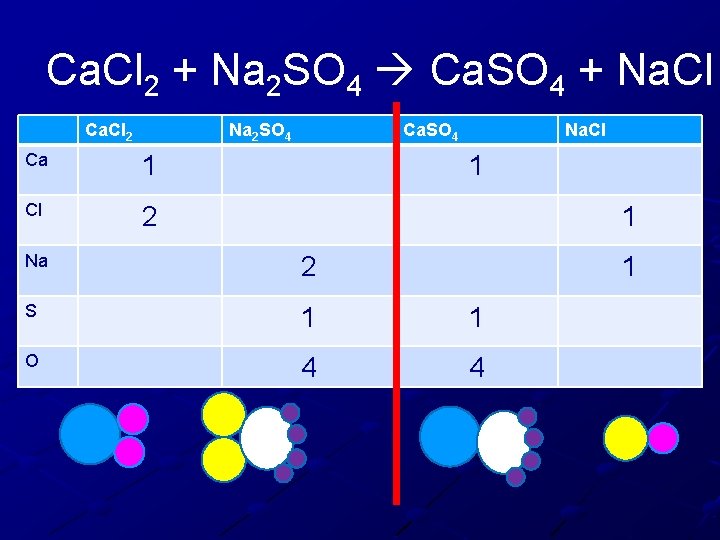 $CaCl_2 + Na_2SO_4 \rightarrow CaSO_4 + NaCl$

| | $CaCl_2$ | $Na_2SO_4$ | $CaSO_4$ | NaCl |
|---|---|---|---|---|
| Ca | 1 | | 1 | |
| Cl | 2 | | | 1 |
| Na | | 2 | | 1 |
| S | | 1 | 1 | |
| O | | 4 | 4 | |